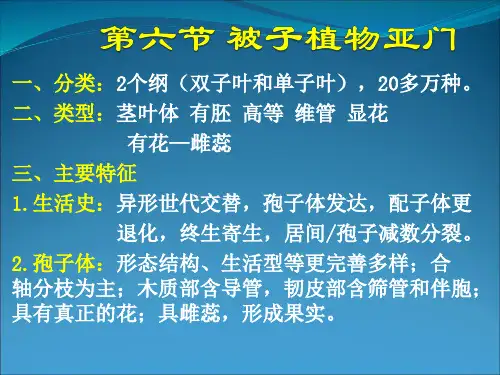 第六节 被子植物亚门

一、分类：2个纲（双子叶和单子叶），20多万种。

二、类型：茎叶体 有胚 高等 维管 显花
有花—雌蕊

三、主要特征

1.生活史：异形世代交替，孢子体发达，配子体更退化，终生寄生，居间/孢子减数分裂。

2.孢子体：形态结构、生活型等更完善多样；合轴分枝为主；木质部含导管，韧皮部含筛管和伴胞；具有真正的花；具雌蕊，形成果实。